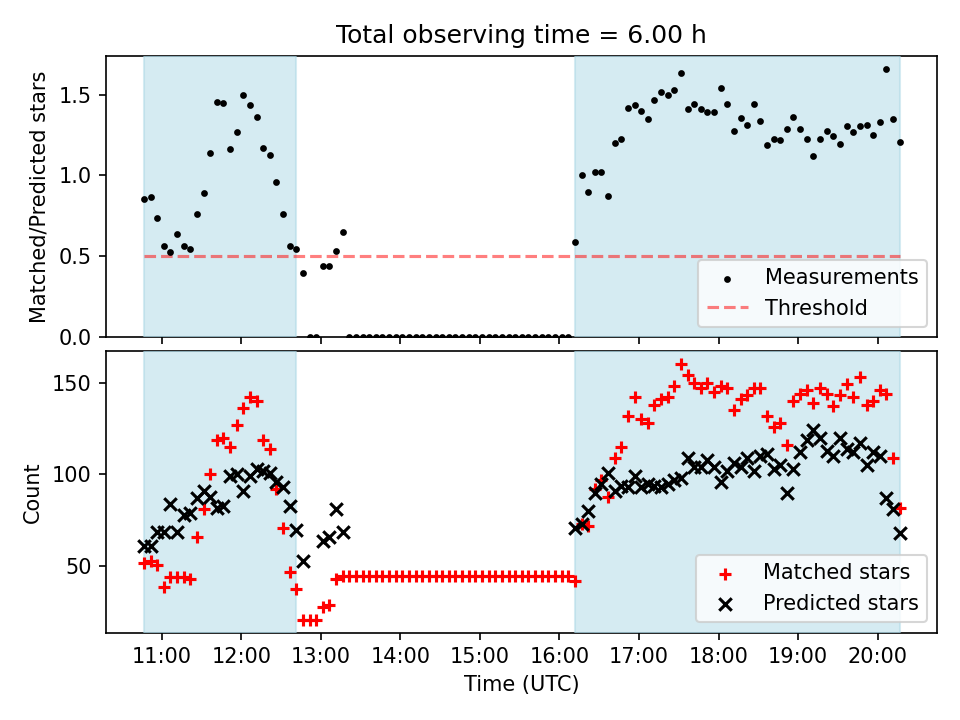 Total observing time = 6.00 h

Matched/Predicted stars

1.5
1.0
0.5
0.0

Measurements
Threshold

Count

150
100
50

Matched stars
Predicted stars

11:00
12:00
13:00
14:00
15:00
16:00
17:00
18:00
19:00
20:00

Time (UTC)